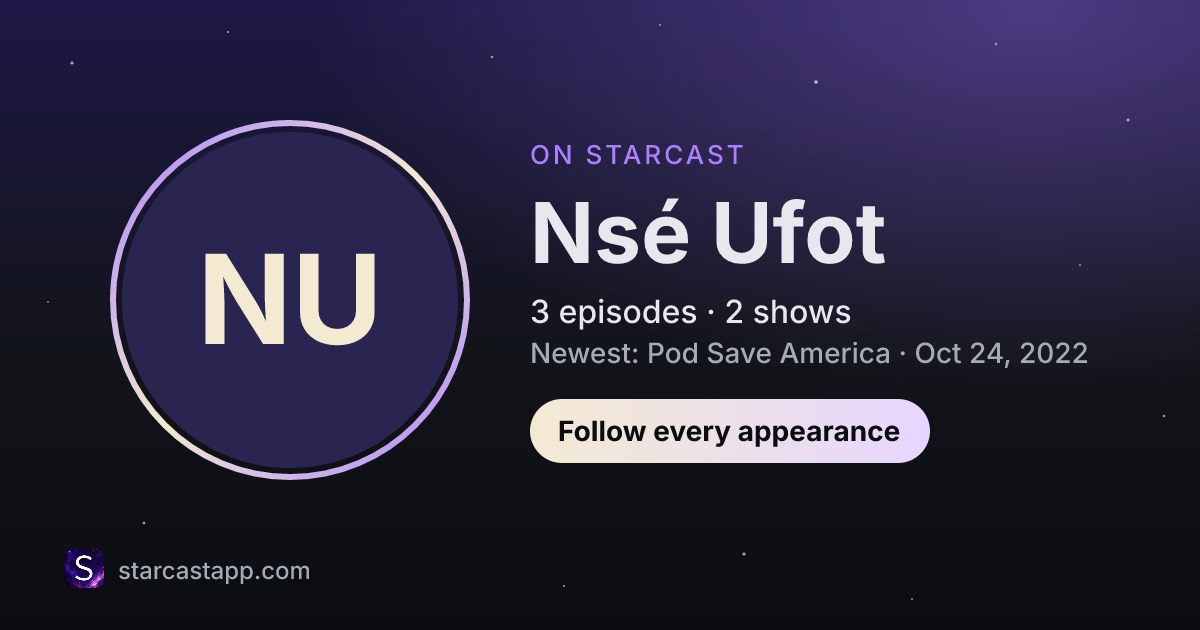 NU

ON STARCAST

Nsé Ufot

3 episodes · 2 shows

Newest: Pod Save America · Oct 24, 2022

Follow every appearance

S

starcastapp.com